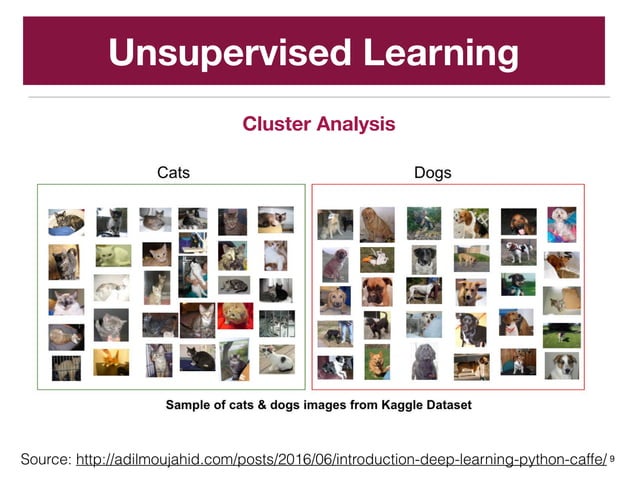 Unsupervised Learning

Cluster Analysis

Cats

Dogs

Sample of cats & dogs images from Kaggle Dataset

Source: http://adilmoujahid.com/posts/2016/06/introduction-deep-learning-python-caffe/ 9